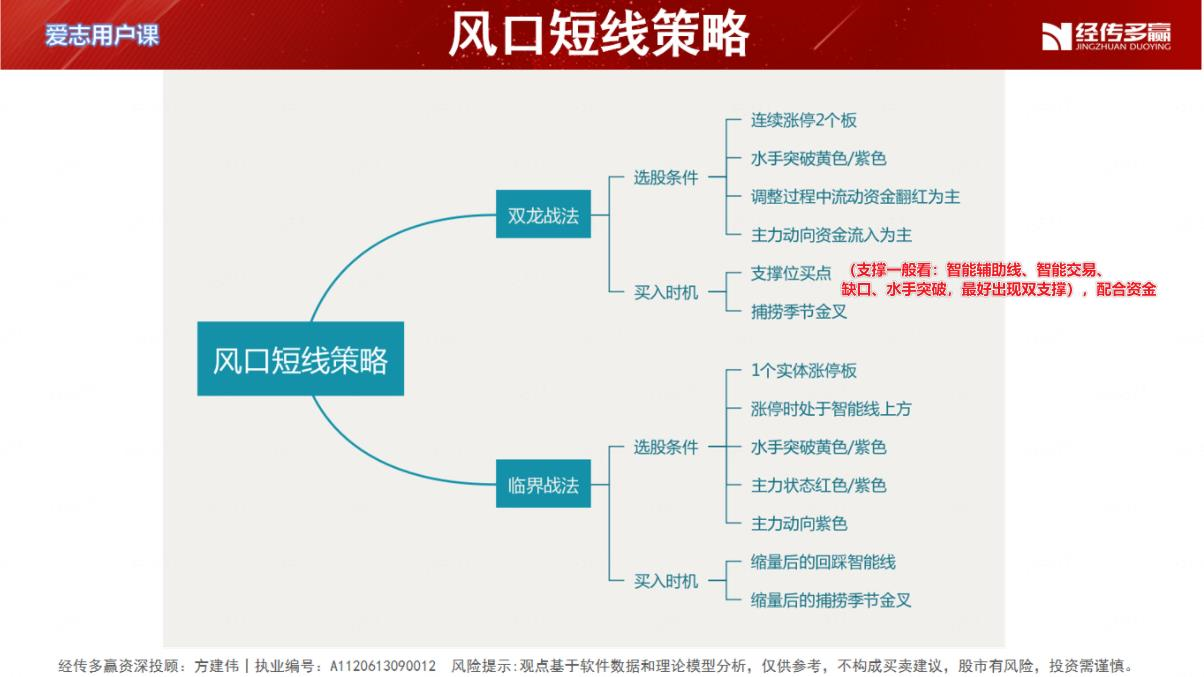 爱志用户课

风口短线策略

经传多赢
JINGZHUAN DUOYING

风口短线策略

双龙战法

选股条件

连续涨停2个板

水手突破黄色/紫色

调整过程中流动资金翻红为主

主力动向资金流入为主

买入时机

支撑位买点 （支撑一般看：智能辅助线、智能交易、缺口、水手突破，最好出现双支撑），配合资金

捕捞季节金叉

临界战法

选股条件

1个实体涨停板

涨停时处于智能线上方

水手突破黄色/紫色

主力状态红色/紫色

主力动向紫色

买入时机

缩量后的回踩智能线

缩量后的捕捞季节金叉

经传多赢资深投顾：方建伟 | 执业编号：A1120613090012 风险提示：观点基于软件数据和理论模型分析，仅供参考，不构成买卖建议，股市有风险，投资需谨慎。